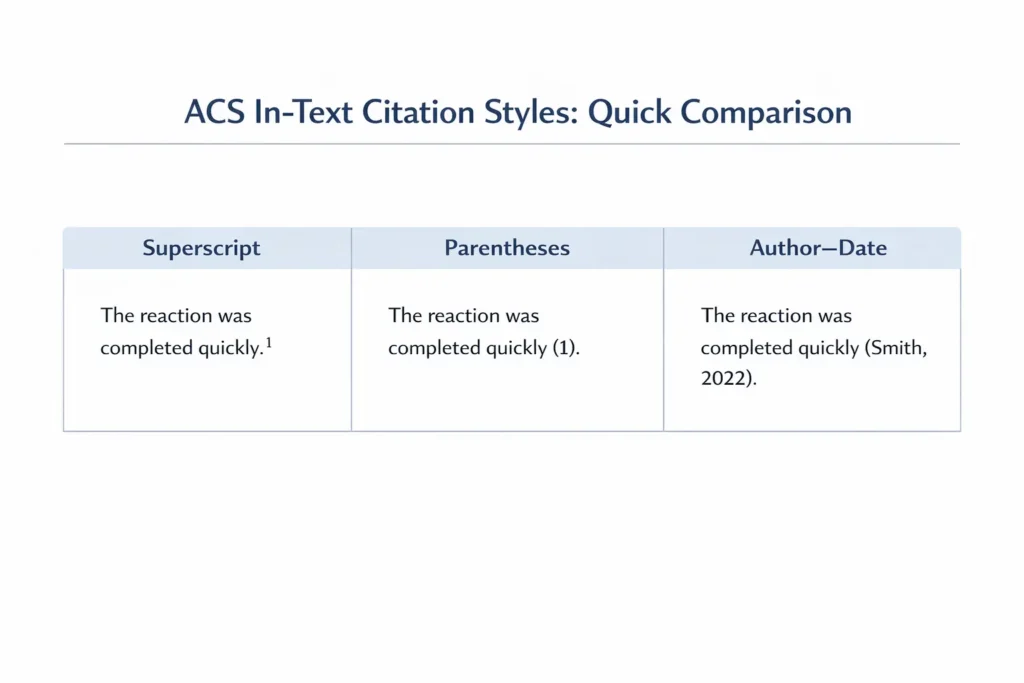 ACS In-Text Citation Styles: Quick Comparison

| Superscript | Parentheses | Author–Date |
|---|---|---|
| The reaction was completed quickly.$^1$ | The reaction was completed quickly (1). | The reaction was completed quickly (Smith, 2022). |